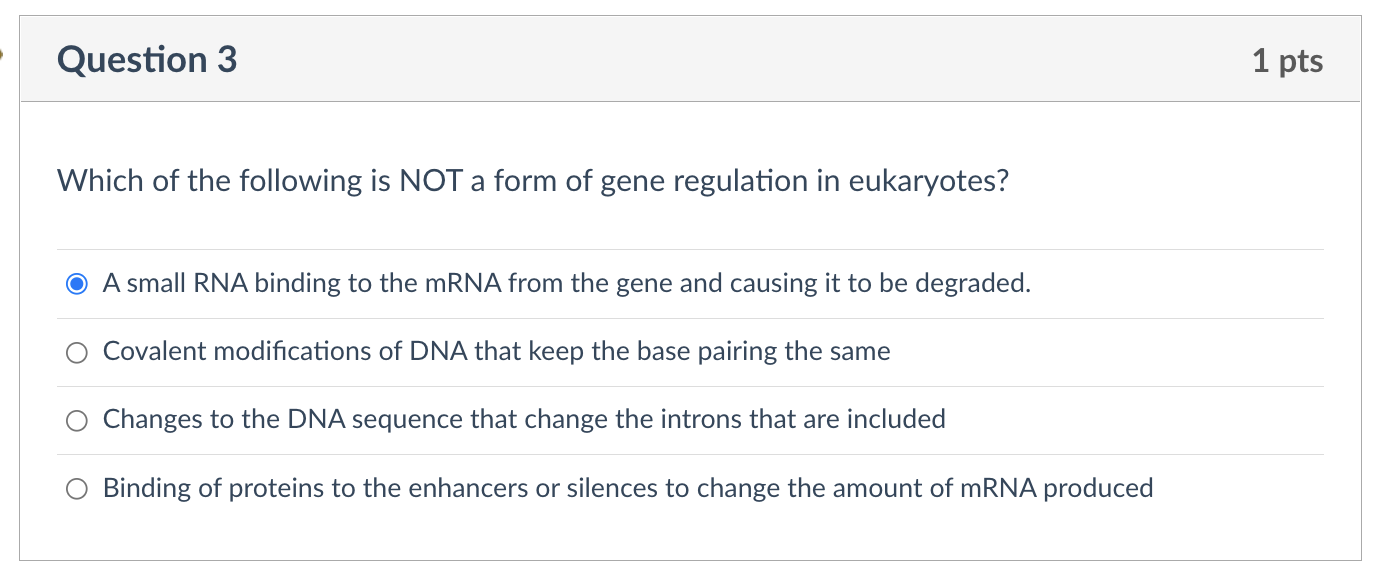 Question 3

1 pts

Which of the following is NOT a form of gene regulation in eukaryotes?

A small RNA binding to the mRNA from the gene and causing it to be degraded.

Covalent modifications of DNA that keep the base pairing the same

Changes to the DNA sequence that change the introns that are included

Binding of proteins to the enhancers or silences to change the amount of mRNA produced